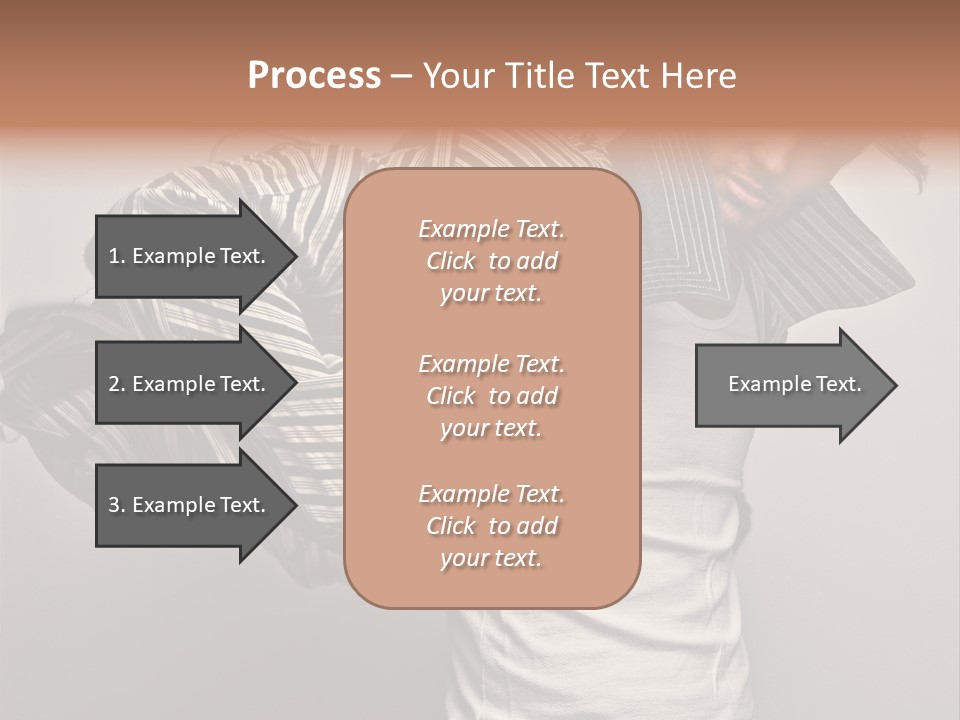 Process – Your Title Text Here

1. Example Text.

2. Example Text.

3. Example Text.

Example Text. Click to add your text.

Example Text. Click to add your text.

Example Text. Click to add your text.

Example Text.